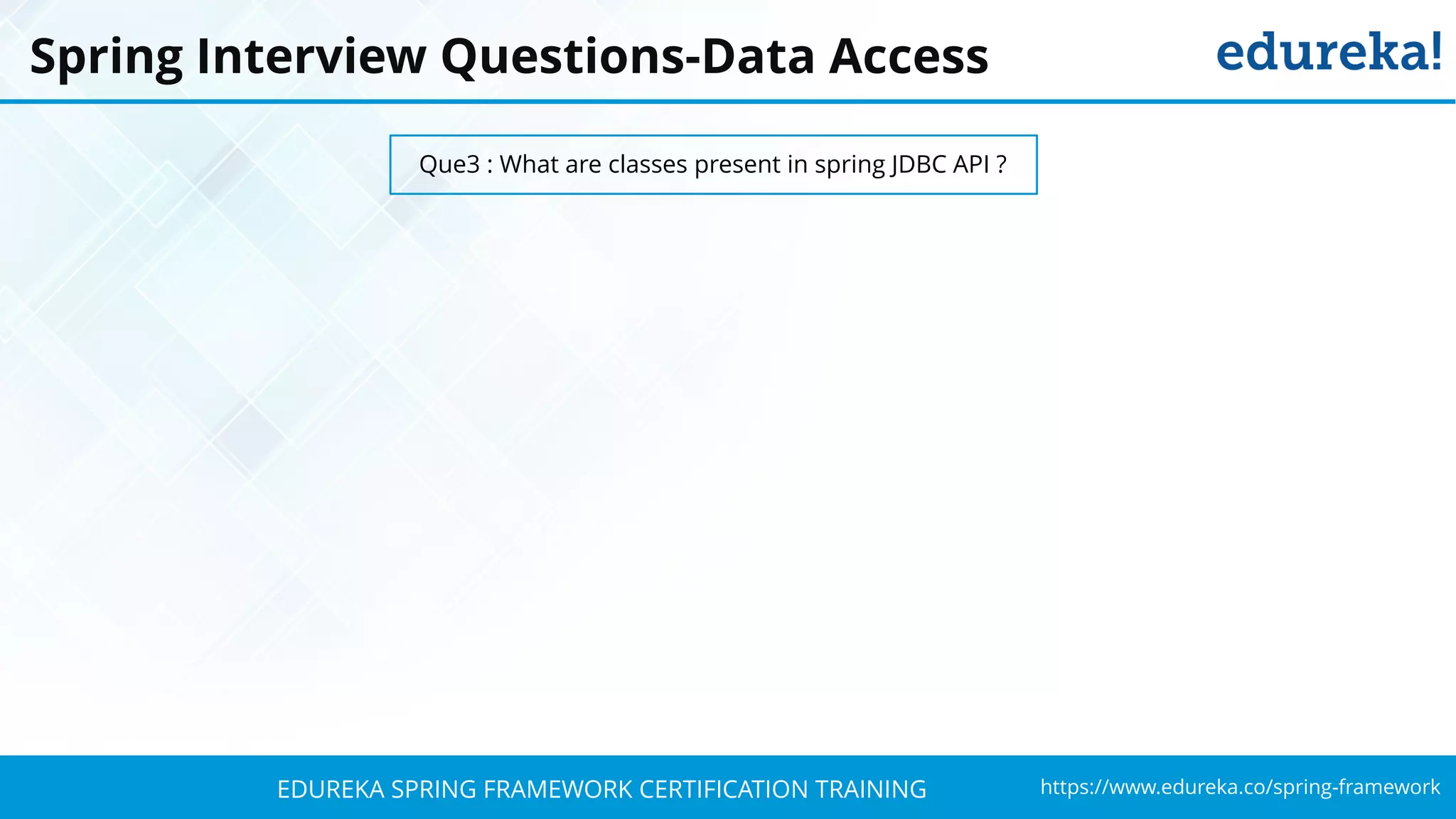 Spring Interview Questions-Data Access

edureka!

Que3 : What are classes present in spring JDBC API ?

EDUREKA SPRING FRAMEWORK CERTIFICATION TRAINING

https://www.edureka.co/spring-framework